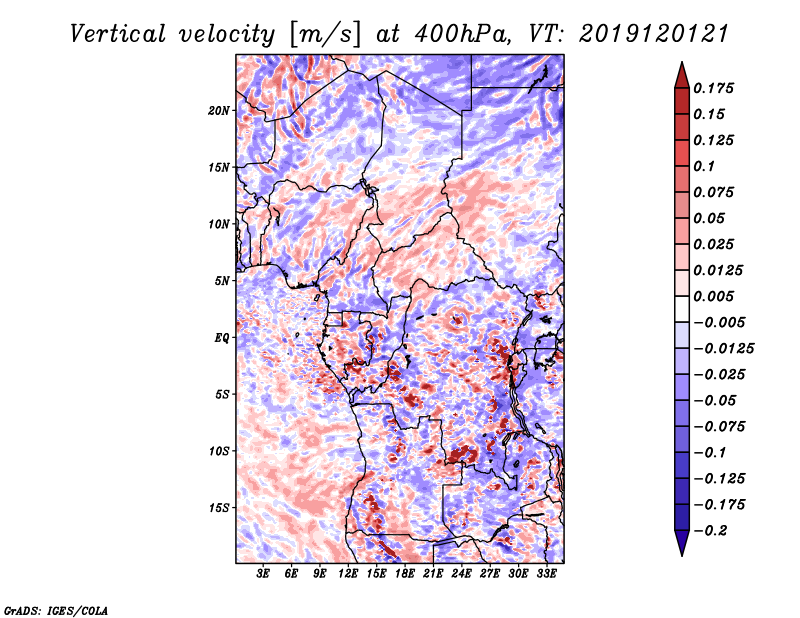 Vertical velocity [m/s] at 400hPa, VT: 2019120121

20N
15N
10N
5N
EQ
5S
10S
15S

3E 6E 9E 12E 15E 18E 21E 24E 27E 30E 33E

0.175
0.15
0.125
0.1
0.075
0.05
0.025
0.0125
0.005
−0.005
−0.0125
−0.025
−0.05
−0.075
−0.1
−0.125
−0.175
−0.2

GrADS: IGES/COLA